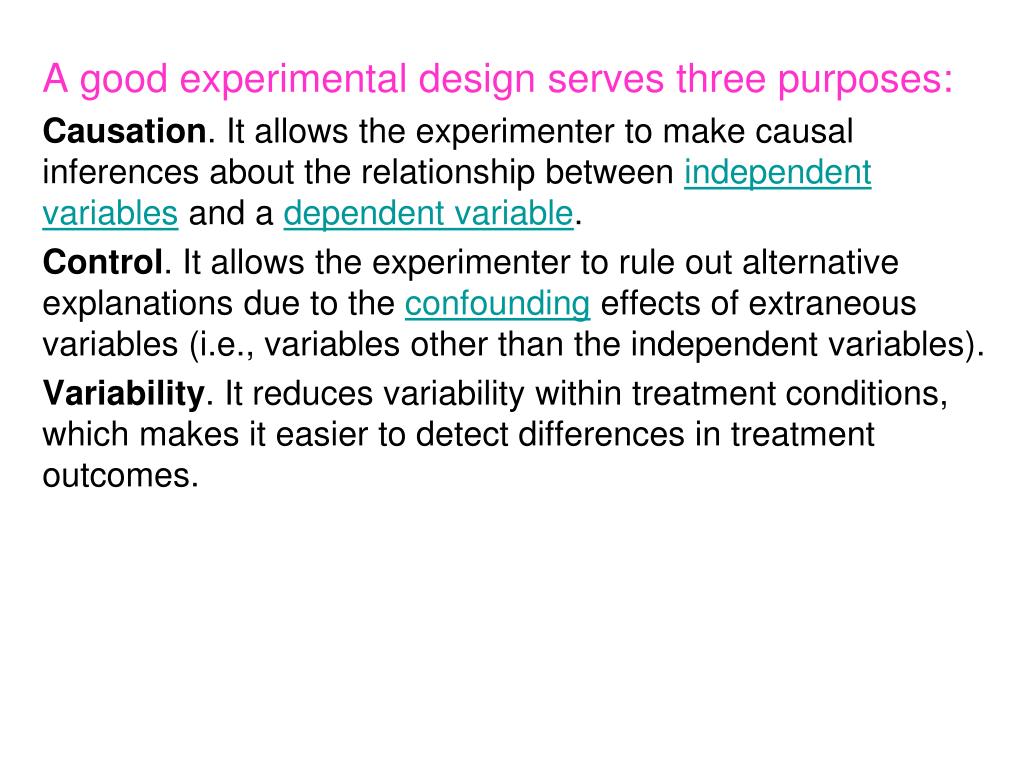 A good experimental design serves three purposes:

Causation. It allows the experimenter to make causal inferences about the relationship between independent variables and a dependent variable.

Control. It allows the experimenter to rule out alternative explanations due to the confounding effects of extraneous variables (i.e., variables other than the independent variables).

Variability. It reduces variability within treatment conditions, which makes it easier to detect differences in treatment outcomes.